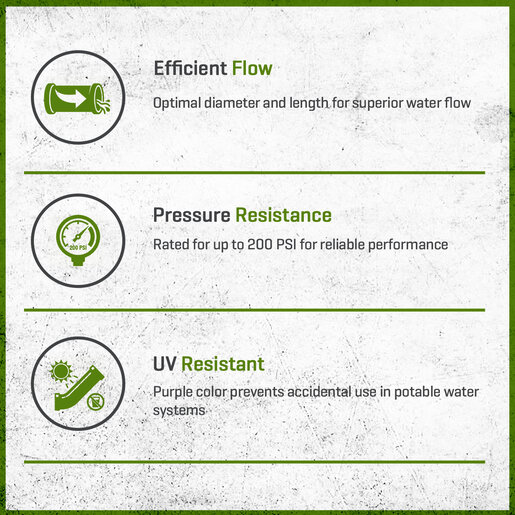 Efficient Flow

Optimal diameter and length for superior water flow

200 PSI

Pressure Resistance

Rated for up to 200 PSI for reliable performance

UV Resistant

Purple color prevents accidental use in potable water systems